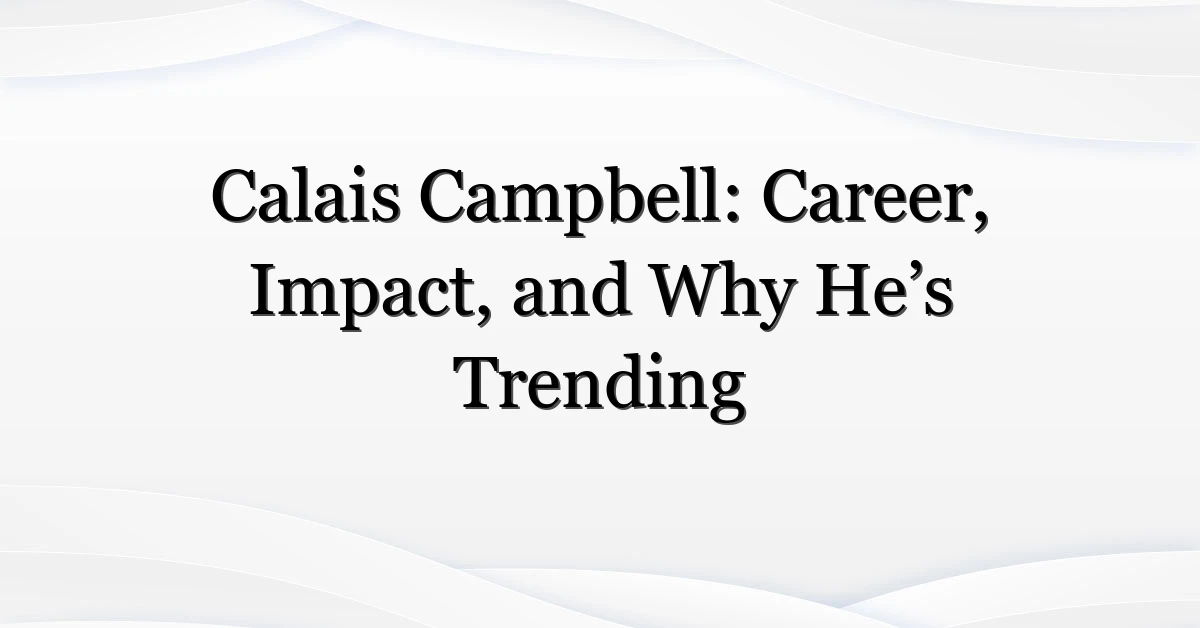 Calais Campbell: Career, Impact, and Why He’s Trending